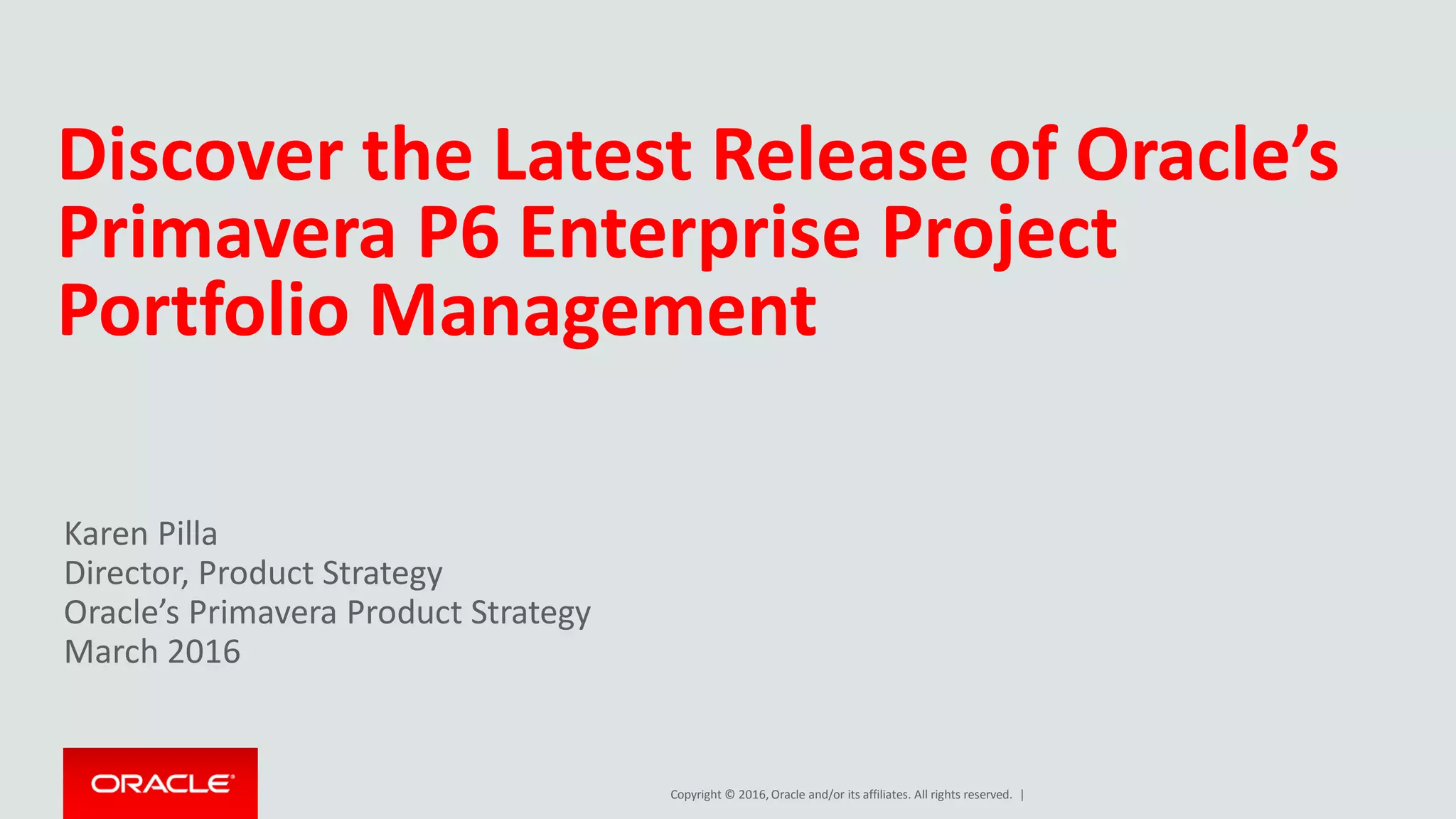 Discover the Latest Release of Oracle’s Primavera P6 Enterprise Project Portfolio Management

Karen Pilla
Director, Product Strategy
Oracle’s Primavera Product Strategy
March 2016

ORACLE®

Copyright © 2016, Oracle and/or its affiliates. All rights reserved. |